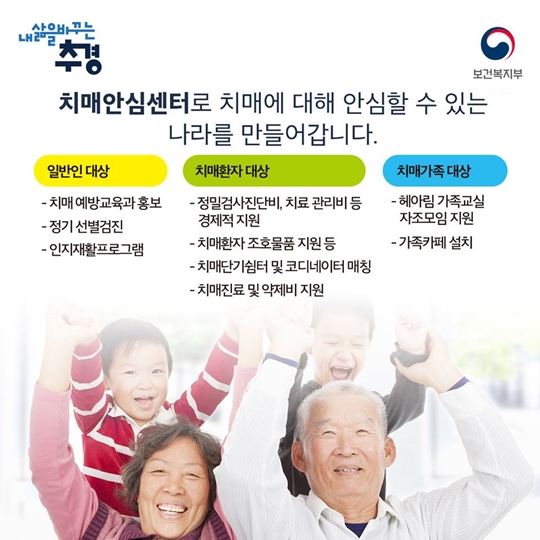 내삶을바꾸는
추경

보건복지부

치매안심센터로 치매에 대해 안심할 수 있는 나라를 만들어갑니다.

일반인 대상

- 치매 예방교육과 홍보
- 정기 선별검진
- 인지재활프로그램

치매환자 대상

- 정밀검사진단비, 치료 관리비 등 경제적 지원
- 치매환자 조호물품 지원 등
- 치매단기쉼터 및 코디네이터 매칭
- 치매진료 및 약제비 지원

치매가족 대상

- 헤아림 가족교실 자조모임 지원
- 가족카페 설치